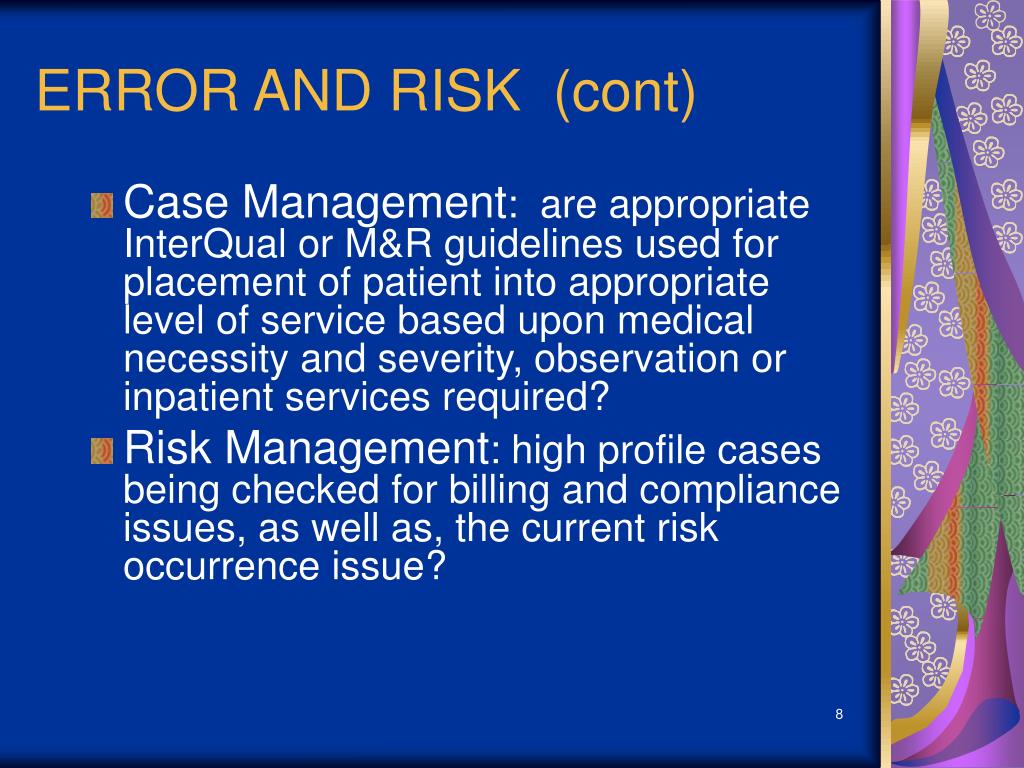 ERROR AND RISK (cont)

Case Management: are appropriate InterQual or M&R guidelines used for placement of patient into appropriate level of service based upon medical necessity and severity, observation or inpatient services required?

Risk Management: high profile cases being checked for billing and compliance issues, as well as, the current risk occurrence issue?

8